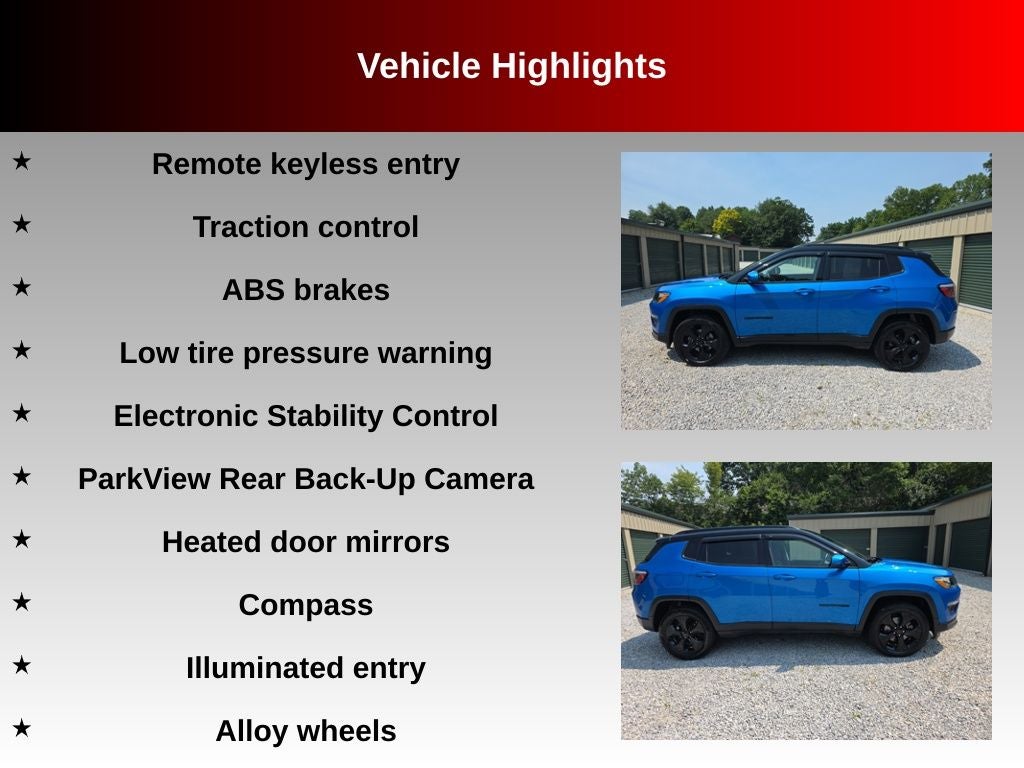 Vehicle Highlights

★ Remote keyless entry

★ Traction control

★ ABS brakes

★ Low tire pressure warning

★ Electronic Stability Control

★ ParkView Rear Back-Up Camera

★ Heated door mirrors

★ Compass

★ Illuminated entry

★ Alloy wheels